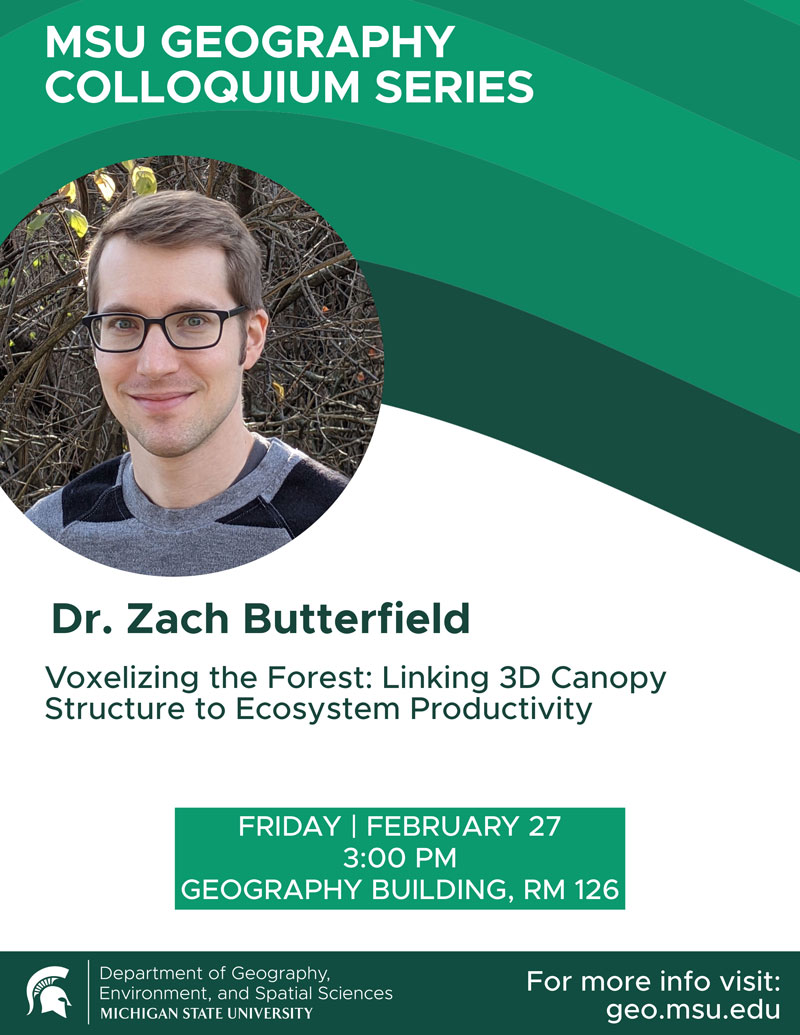 MSU GEOGRAPHY COLLOQUIUM SERIES

Dr. Zach Butterfield

Voxelizing the Forest: Linking 3D Canopy Structure to Ecosystem Productivity

FRIDAY | FEBRUARY 27
3:00 PM
GEOGRAPHY BUILDING, RM 126

Department of Geography, Environment, and Spatial Sciences
MICHIGAN STATE UNIVERSITY

For more info visit:
geo.msu.edu